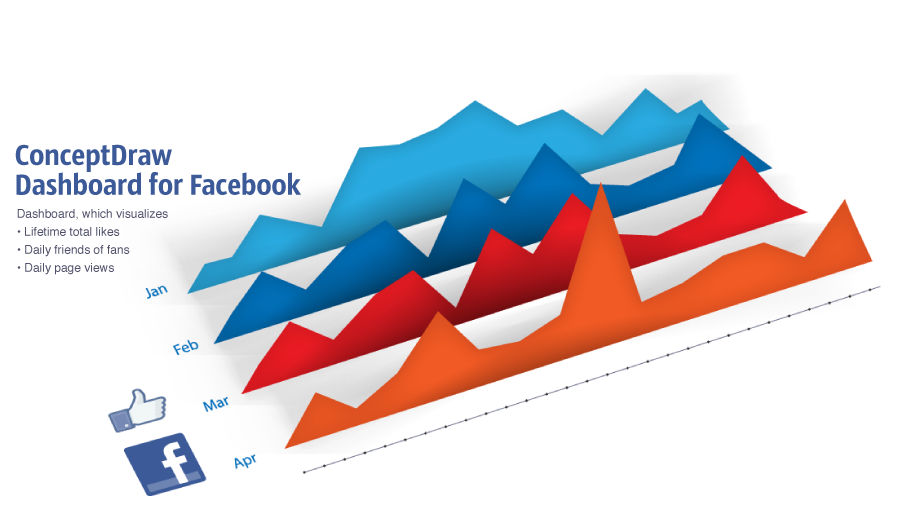 ConceptDraw
Dashboard for Facebook

Dashboard, which visualizes
• Lifetime total likes
• Daily friends of fans
• Daily page views

Jan
Feb
Mar
Apr

f